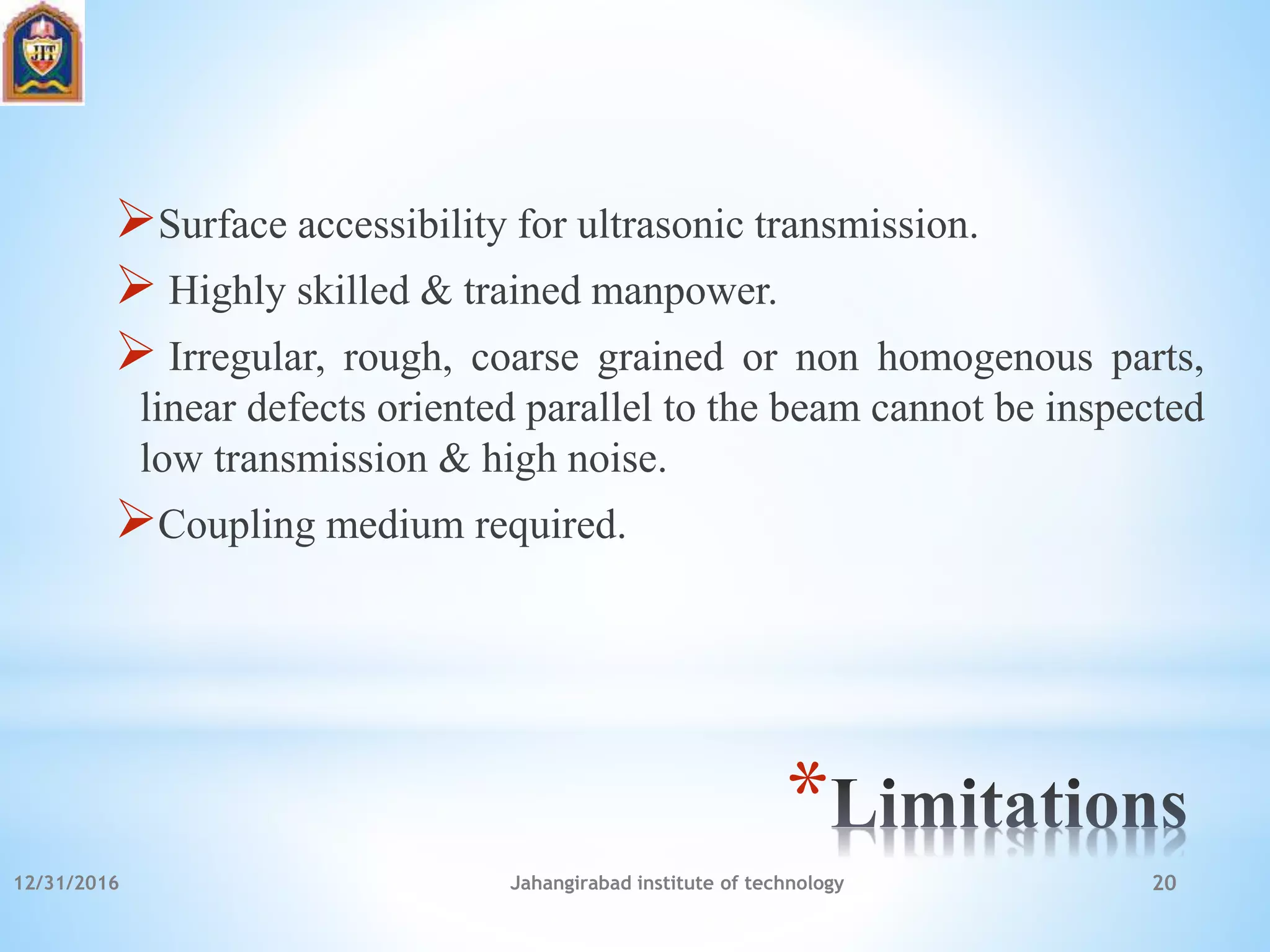 JIT

➢Surface accessibility for ultrasonic transmission.

➢ Highly skilled & trained manpower.

➢ Irregular, rough, coarse grained or non homogenous parts, linear defects oriented parallel to the beam cannot be inspected low transmission & high noise.

➢Coupling medium required.

*Limitations

12/31/2016

Jahangirabad institute of technology

20